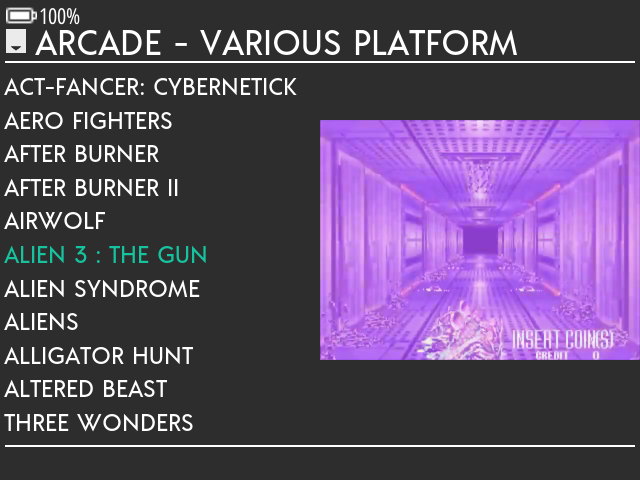 100%

ARCADE - VARIOUS PLATFORM

ACT-FANCER: CYBERNETICK
AERO FIGHTERS
AFTER BURNER
AFTER BURNER II
AIRWOLF
ALIEN 3 : THE GUN
ALIEN SYNDROME
ALIENS
ALLIGATOR HUNT
ALTERED BEAST
THREE WONDERS

INSERT COIN(S)
CREDIT 0